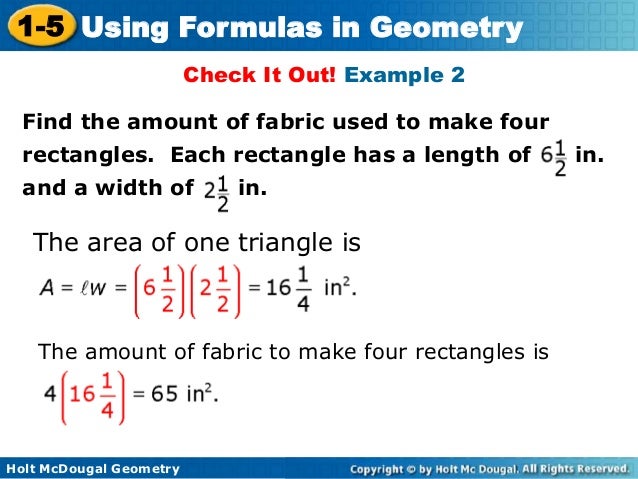 1-5 Using Formulas in Geometry

Check It Out! Example 2

Find the amount of fabric used to make four rectangles. Each rectangle has a length of $6\frac{1}{2}$ in. and a width of $2\frac{1}{2}$ in.

The area of one triangle is

$A = \ell w = \left(6\frac{1}{2}\right)\left(2\frac{1}{2}\right) = 16\frac{1}{4}$ in$^2$.

The amount of fabric to make four rectangles is

$4\left(16\frac{1}{4}\right) = 65$ in$^2$.

Holt McDougal Geometry

Copyright © by Holt Mc Dougal. All Rights Reserved.